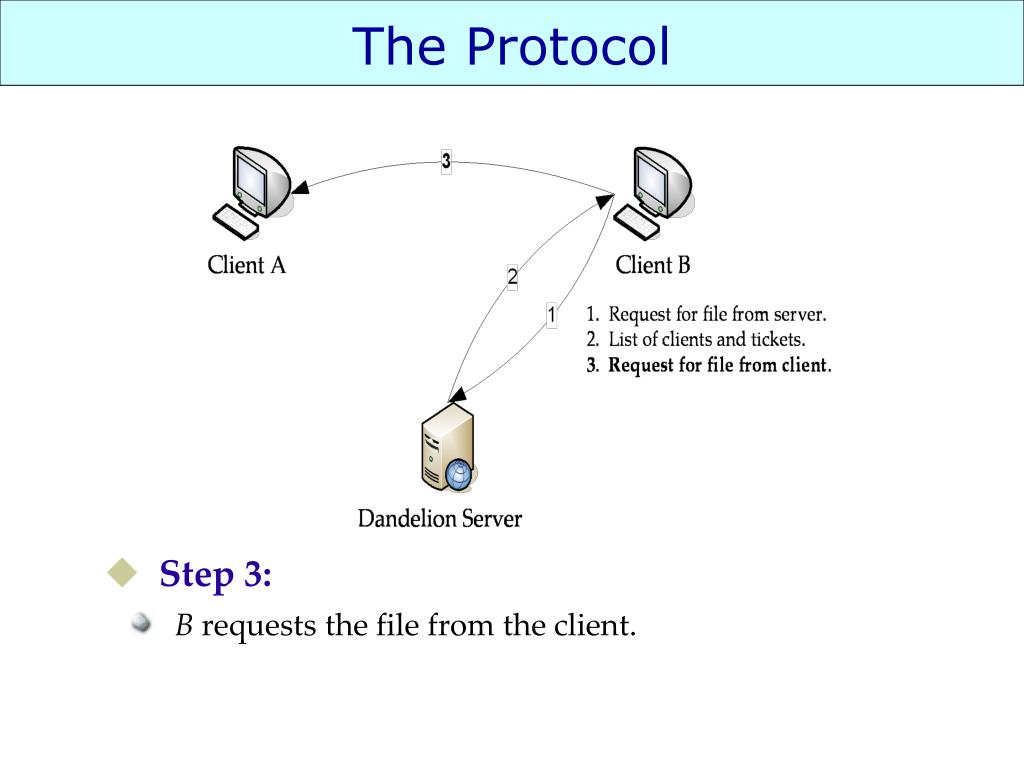 The Protocol

3

Client A

Client B

2

1

1. Request for file from server.
2. List of clients and tickets.
3. Request for file from client.

Dandelion Server

Step 3:

B requests the file from the client.